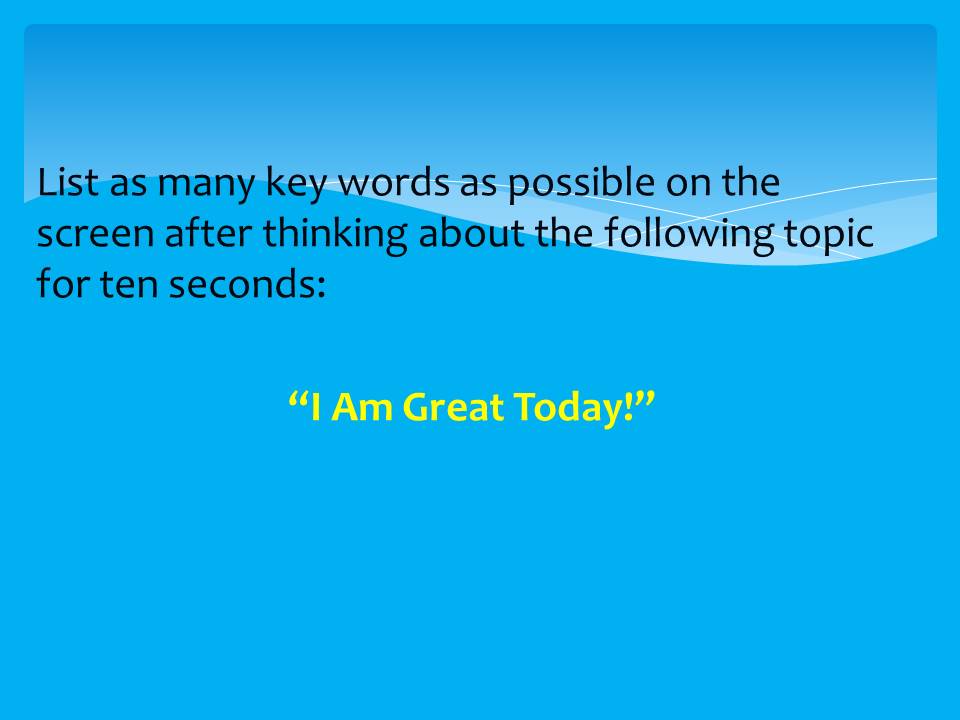 List as many key words as possible on the screen after thinking about the following topic for ten seconds:

“I Am Great Today!”